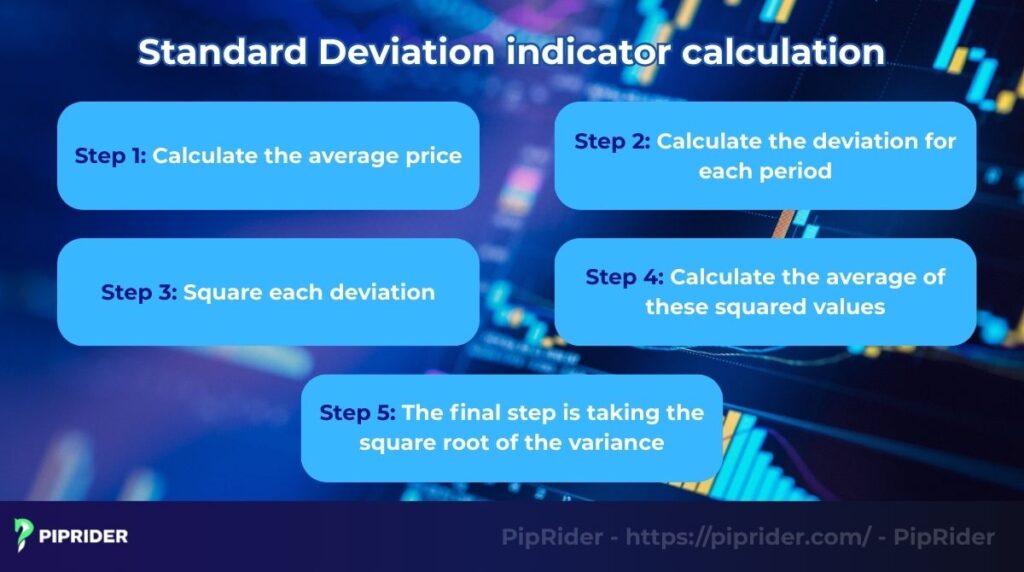 Standard Deviation indicator calculation

Step 1: Calculate the average price

Step 2: Calculate the deviation for each period

Step 3: Square each deviation

Step 4: Calculate the average of these squared values

Step 5: The final step is taking the square root of the variance

PIPRIDER

PipRider - https://piprider.com/ - PipRider